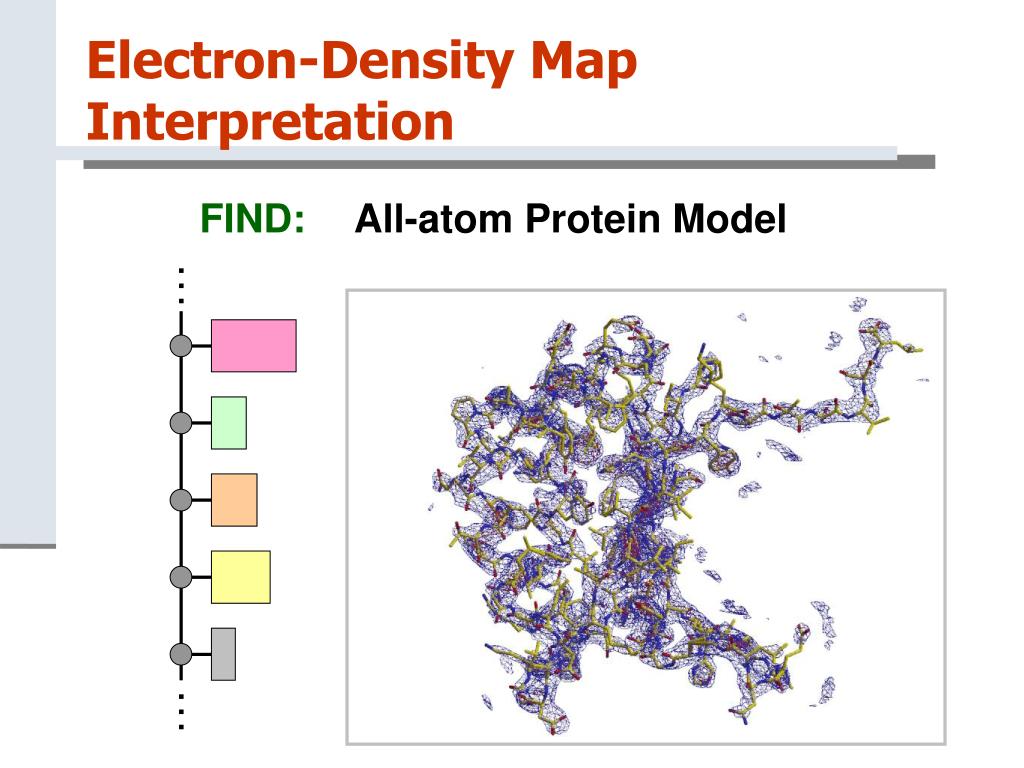 Electron-Density Map Interpretation

FIND: All-atom Protein Model